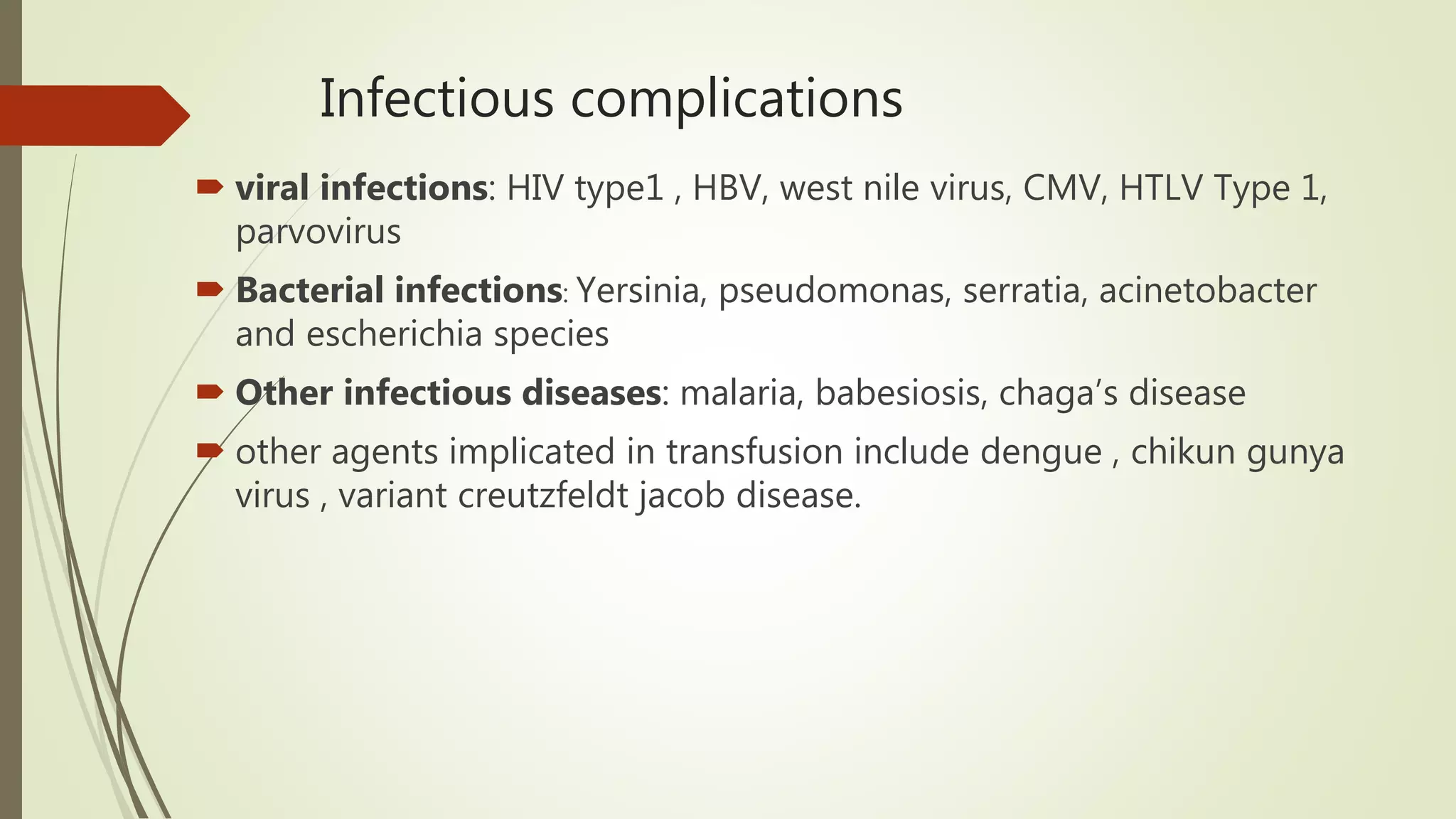 Infectious complications

viral infections: HIV type1 , HBV, west nile virus, CMV, HTLV Type 1, parvovirus

Bacterial infections: Yersinia, pseudomonas, serratia, acinetobacter and escherichia species

Other infectious diseases: malaria, babesiosis, chaga's disease

other agents implicated in transfusion include dengue , chikun gunya virus , variant creutzfeldt jacob disease.